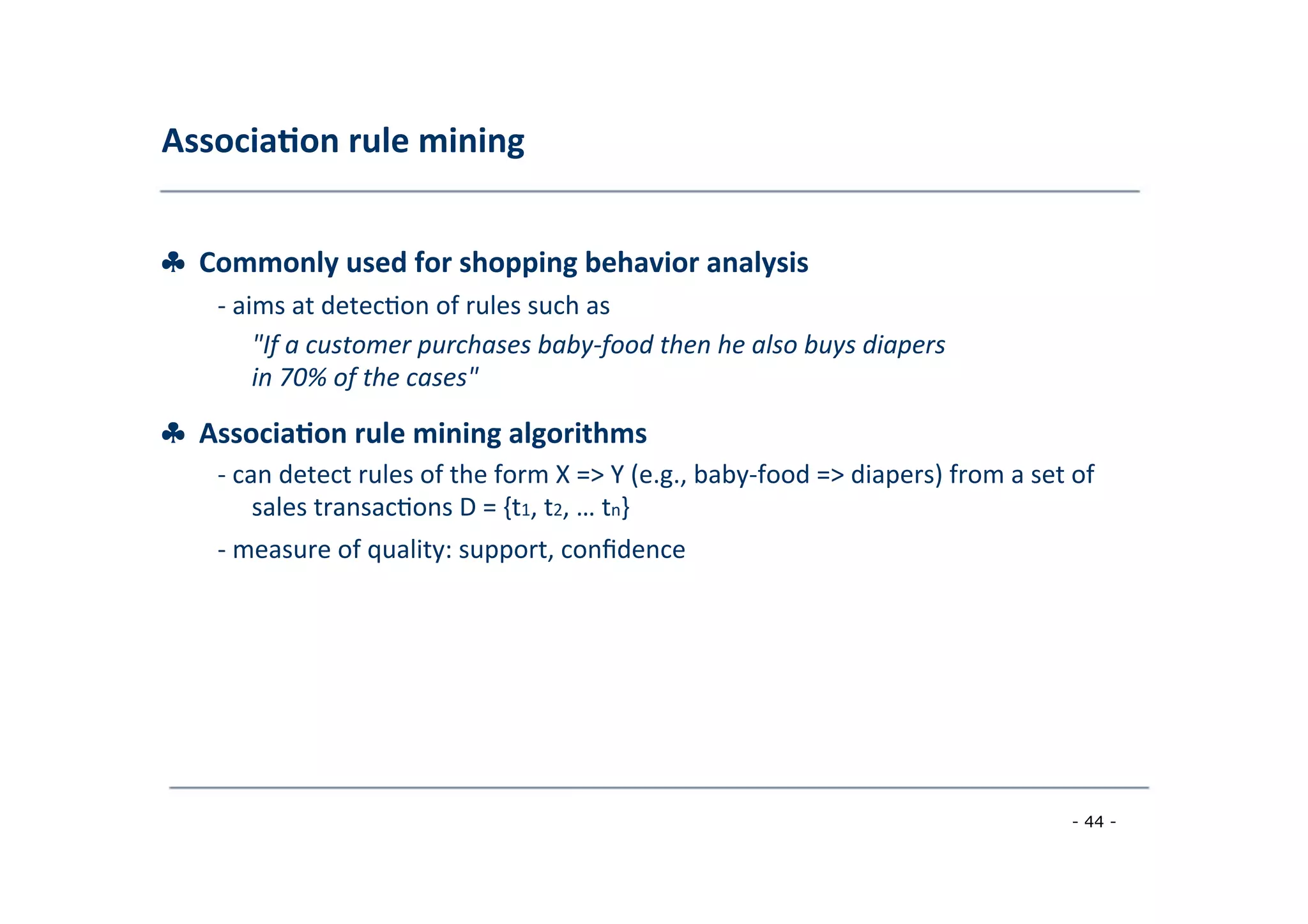 Association rule mining

♣ Commonly used for shopping behavior analysis

- aims at detection of rules such as

"If a customer purchases baby-food then he also buys diapers in 70% of the cases"

♣ Association rule mining algorithms

- can detect rules of the form X => Y (e.g., baby-food => diapers) from a set of sales transactions D = {$t_1$, $t_2$, … $t_n$}

- measure of quality: support, confidence

- 44 -